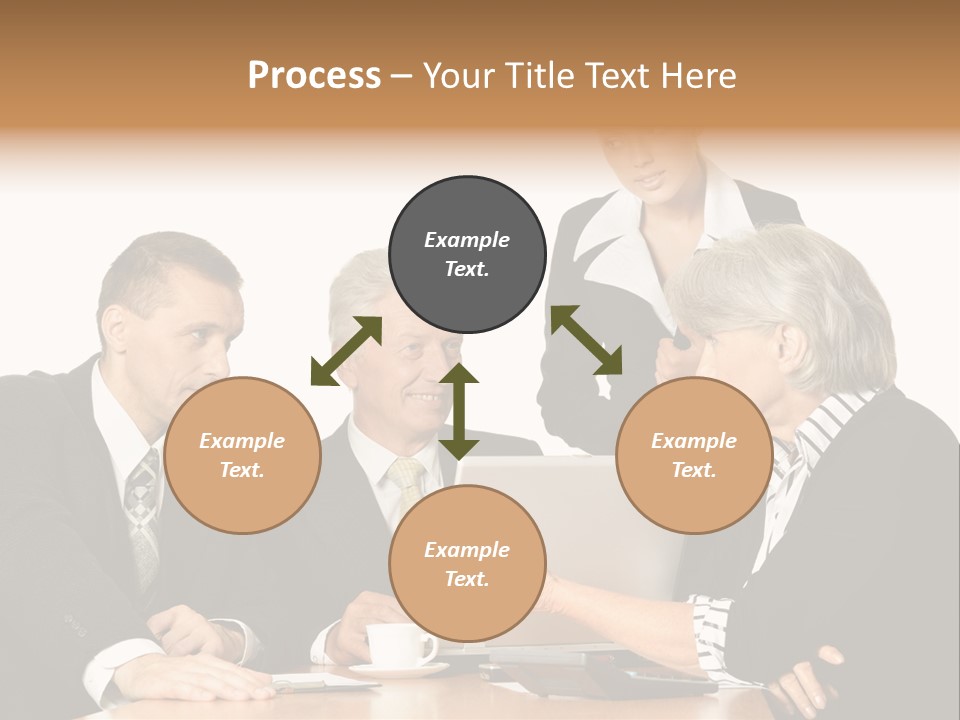 Process – Your Title Text Here

Example Text.

Example Text.

Example Text.

Example Text.